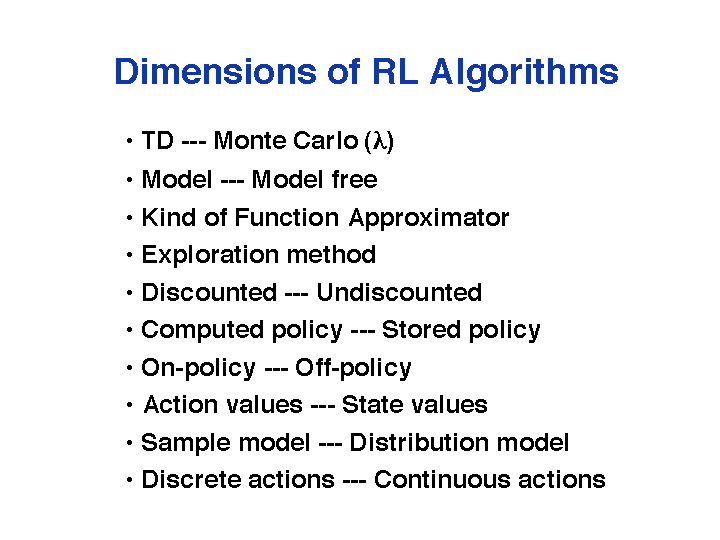 Dimensions of RL Algorithms

• TD --- Monte Carlo ($\lambda$)
• Model --- Model free
• Kind of Function Approximator
• Exploration method
• Discounted --- Undiscounted
• Computed policy --- Stored policy
• On-policy --- Off-policy
• Action values --- State values
• Sample model --- Distribution model
• Discrete actions --- Continuous actions